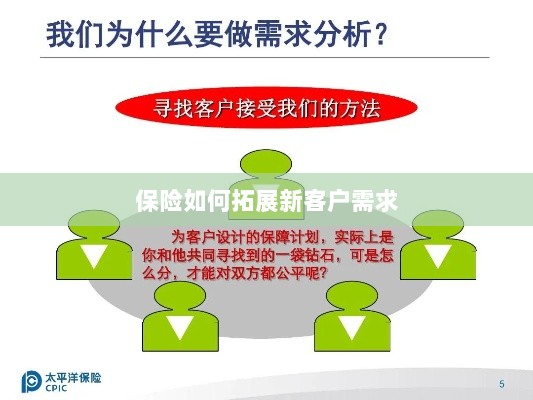 我们为什么要做需求分析？

寻找客户接受我们的方法

保险如何拓展新客户需求

为客户设计的保障计划，实际上是你和他共同寻找到的一袋钻石，可是怎么分，才能对双方都公平呢？

太平洋保险
CPIC

5